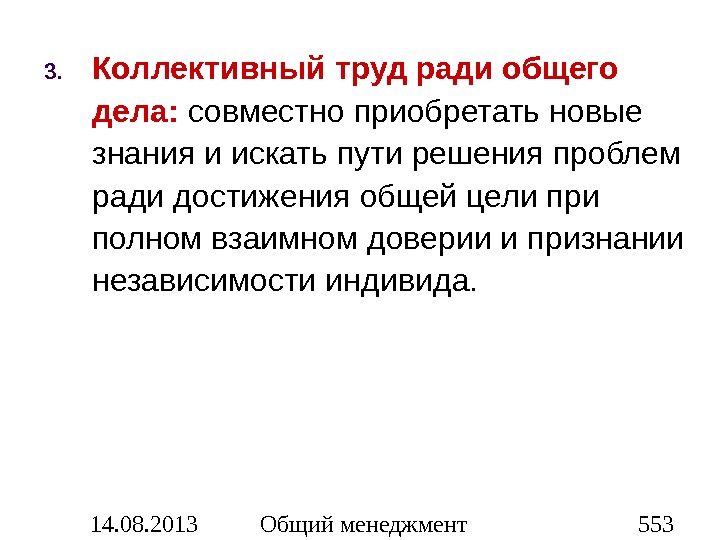 3. Коллективный труд ради общего дела: совместно приобретать новые знания и искать пути решения проблем ради достижения общей цели при полном взаимном доверии и признании независимости индивида.

14.08.2013 Общий менеджмент 553